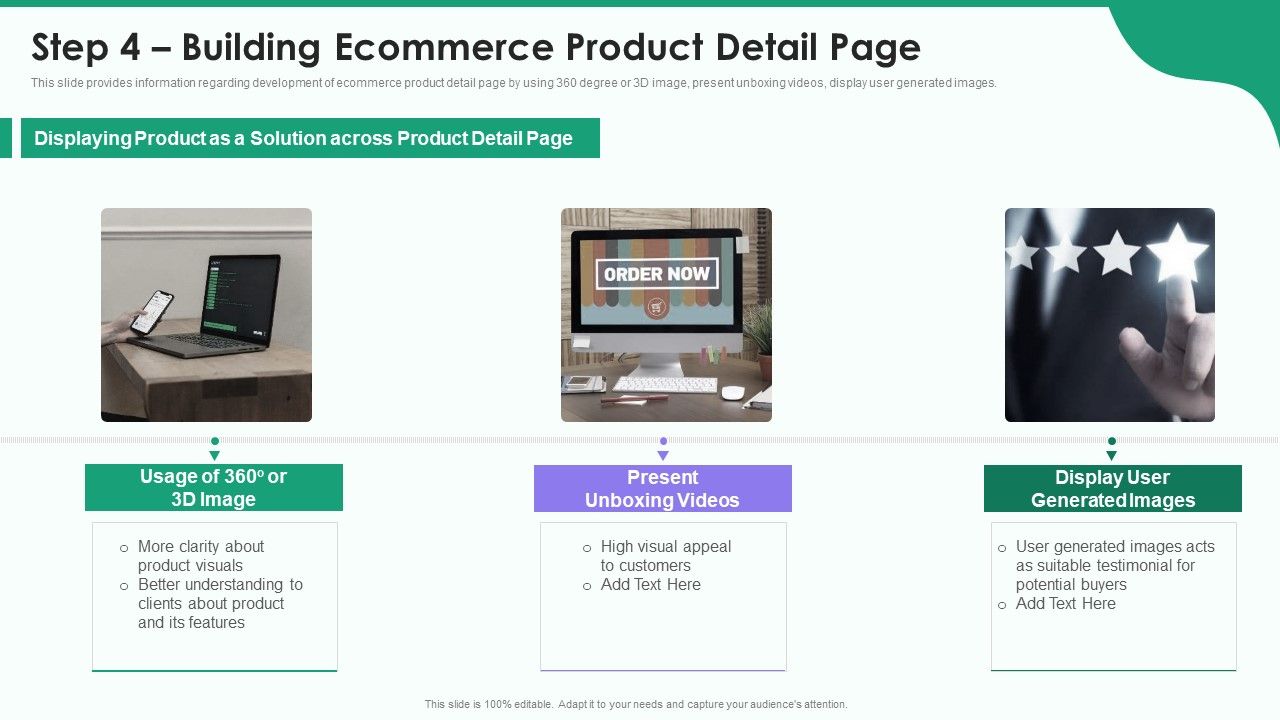 Step 4 – Building Ecommerce Product Detail Page

This slide provides information regarding development of ecommerce product detail page by using 360 degree or 3D image, present unboxing videos, display user generated images.

Displaying Product as a Solution across Product Detail Page

ORDER NOW

Usage of 360º or 3D Image

o More clarity about product visuals
o Better understanding to clients about product and its features

Present Unboxing Videos

o High visual appeal to customers
o Add Text Here

Display User Generated Images

o User generated images acts as suitable testimonial for potential buyers
o Add Text Here

This slide is 100% editable. Adapt it to your needs and capture your audience's attention.